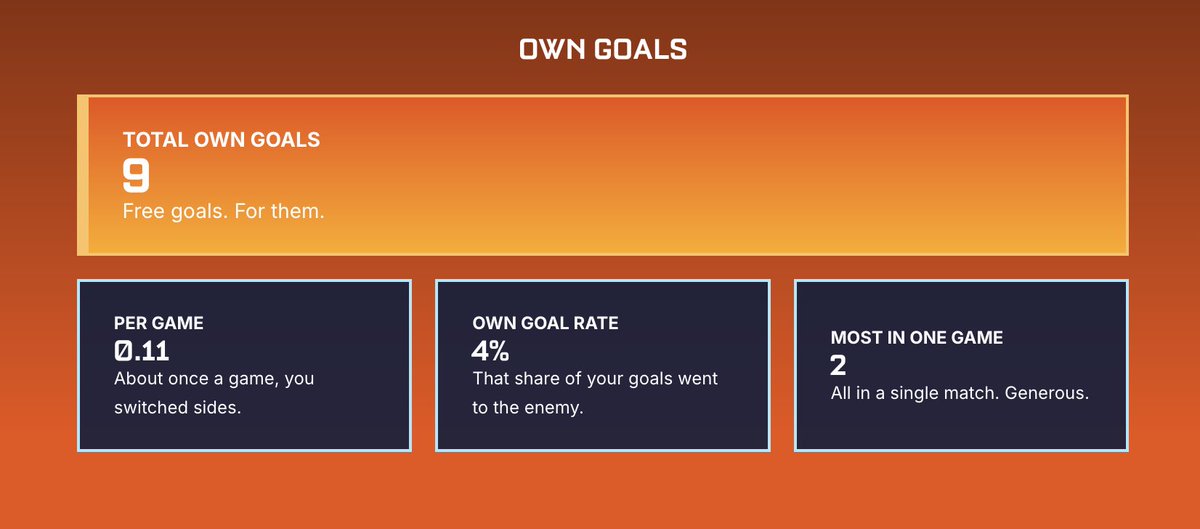 OWN GOALS

TOTAL OWN GOALS
9
Free goals. For them.

PER GAME
0.11
About once a game, you switched sides.

OWN GOAL RATE
4%
That share of your goals went to the enemy.

MOST IN ONE GAME
2
All in a single match. Generous.